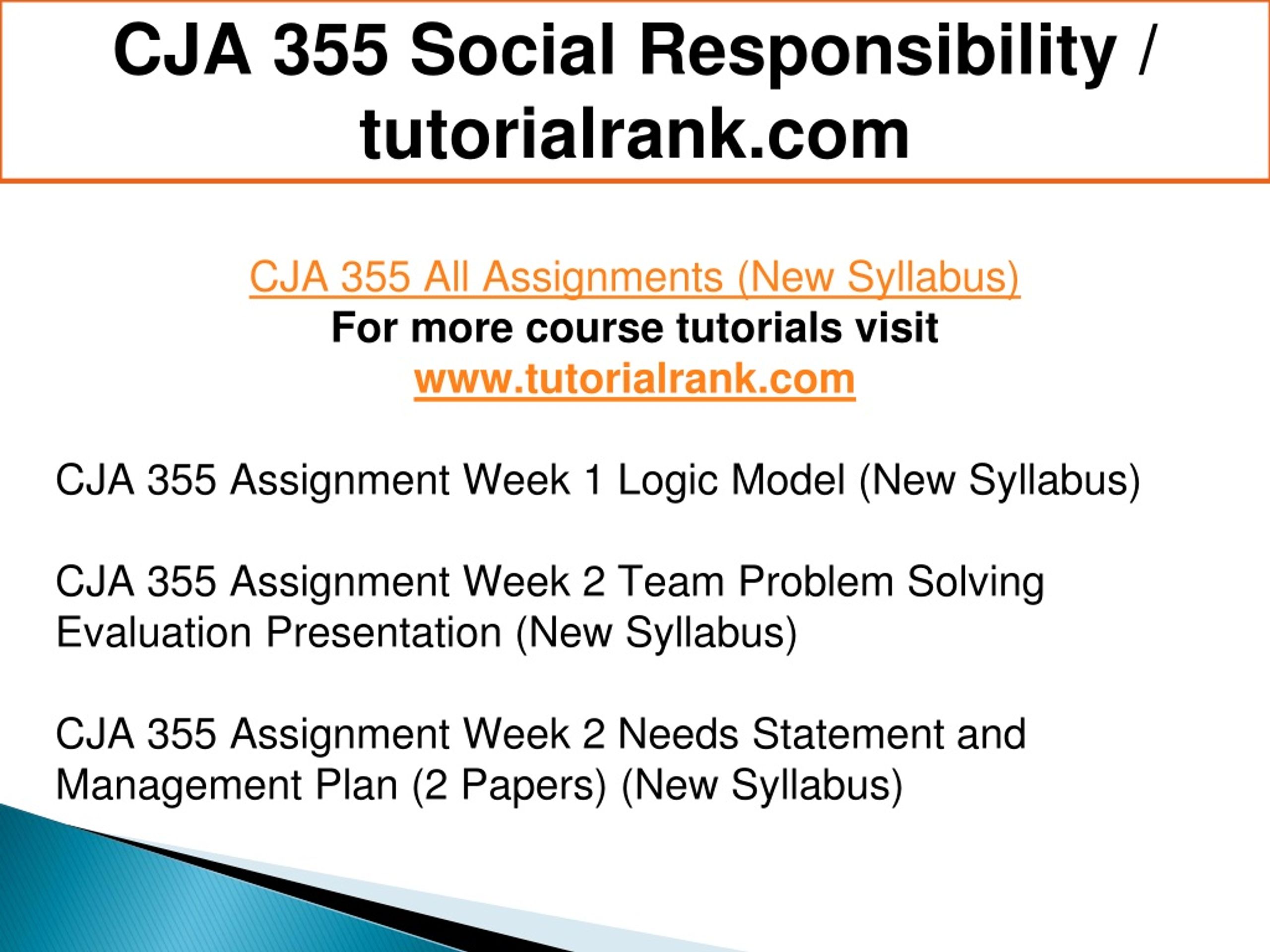 CJA 355 Social Responsibility / tutorialrank.com

CJA 355 All Assignments (New Syllabus)
For more course tutorials visit
www.tutorialrank.com

CJA 355 Assignment Week 1 Logic Model (New Syllabus)

CJA 355 Assignment Week 2 Team Problem Solving Evaluation Presentation (New Syllabus)

CJA 355 Assignment Week 2 Needs Statement and Management Plan (2 Papers) (New Syllabus)